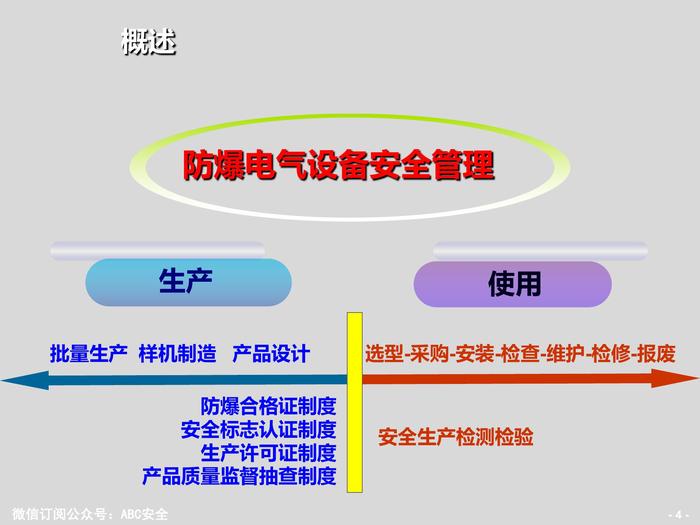 概述

防爆电气设备安全管理

生产

使用

批量生产 样机制造 产品设计

选型-采购-安装-检查-维护-检修-报废

防爆合格证制度
安全标志认证制度
生产许可证制度
产品质量监督抽查制度

安全生产检测检验

微信订阅公众号：ABC安全

- 4 -